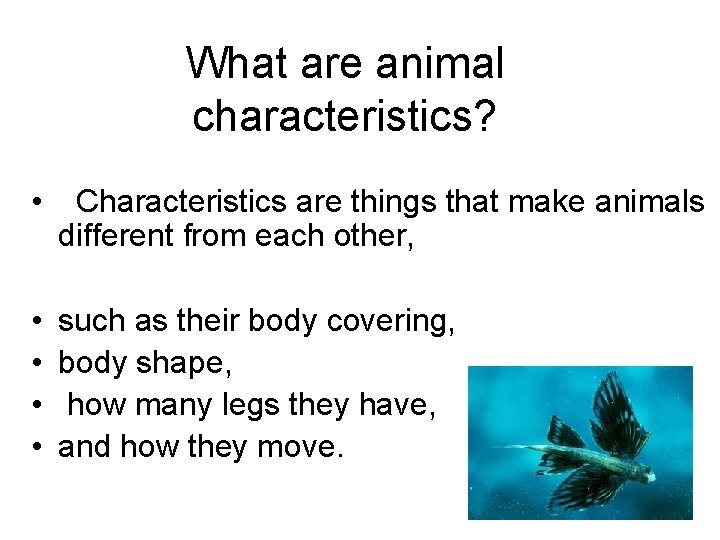 What are animal characteristics?

• Characteristics are things that make animals different from each other,

• such as their body covering,
• body shape,
• how many legs they have,
• and how they move.